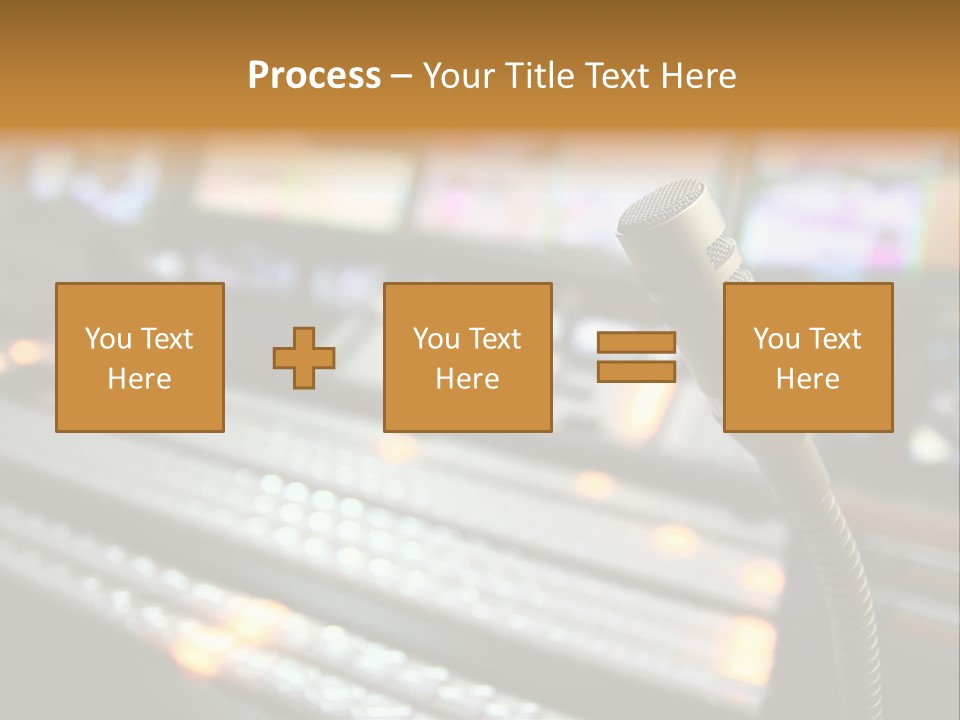 Process – Your Title Text Here

You Text Here

You Text Here

You Text Here